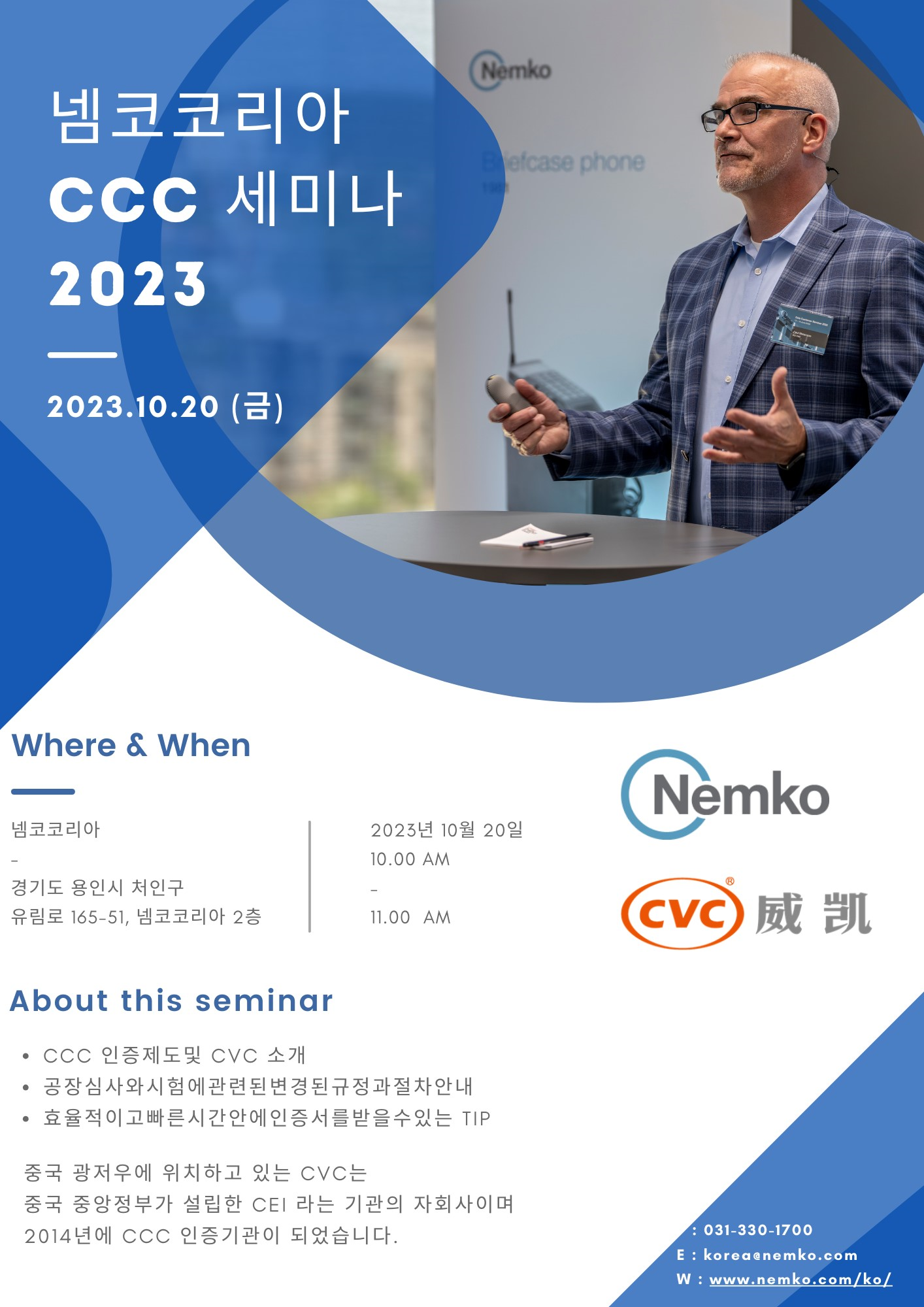 넴코코리아
CCC 세미나
2023

2023.10.20 (금)

Nemko

Briefcase phone

Where & When

넴코코리아
-
경기도 용인시 처인구
유림로 165-51, 넴코코리아 2층

2023년 10월 20일
10.00 AM
-
11.00 AM

Nemko

CVC 威凯

About this seminar

• CCC 인증제도및 CVC 소개
• 공장심사와시험에관련된변경된규정과절차안내
• 효율적이고빠른시간안에인증서를받을수있는 TIP

중국 광저우에 위치하고 있는 CVC는
중국 중앙정부가 설립한 CEI 라는 기관의 자회사이며
2014년에 CCC 인증기관이 되었습니다.

: 031-330-1700
E : korea@nemko.com
W : www.nemko.com/ko/